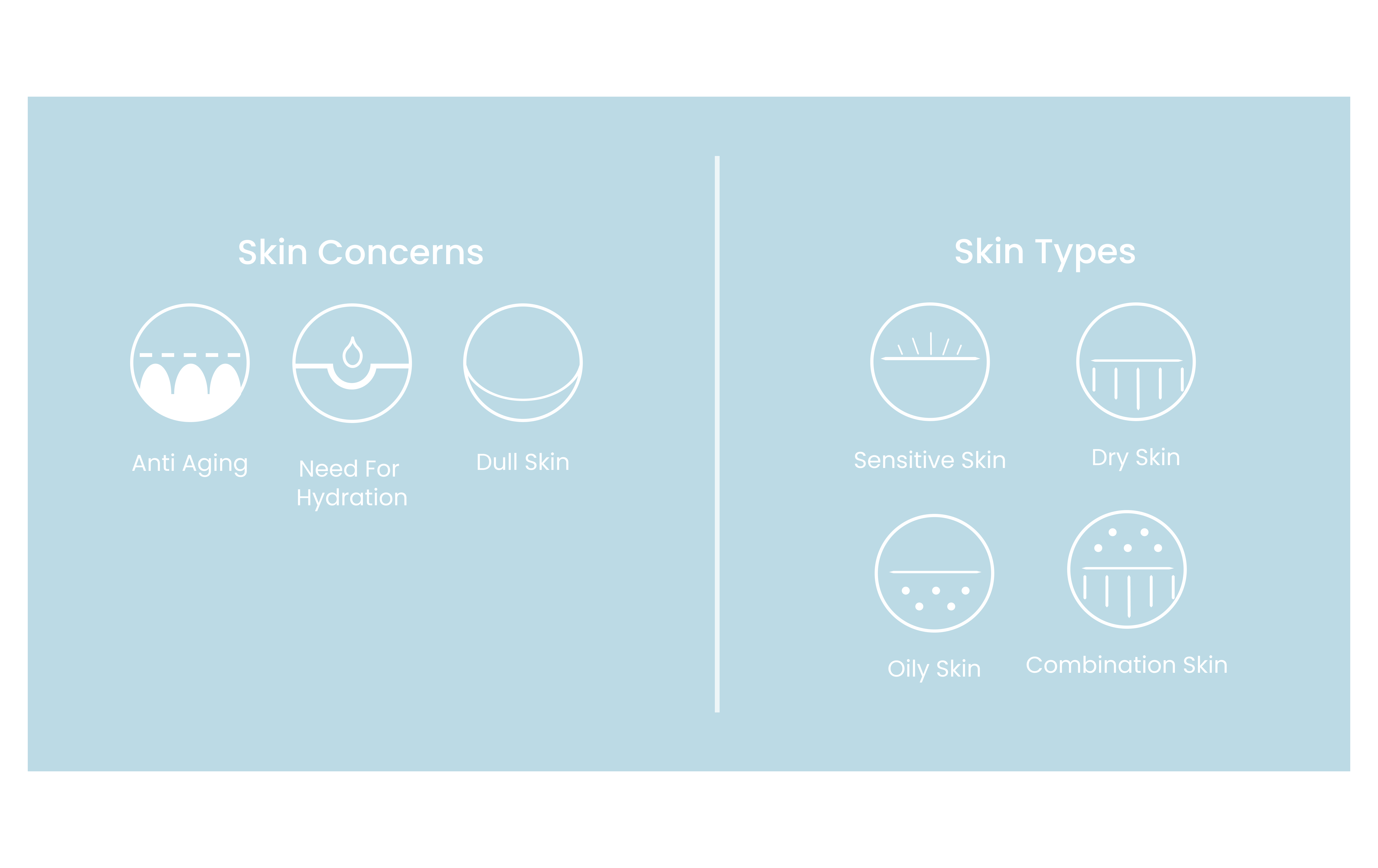 Skin Concerns

Anti Aging

Need For Hydration

Dull Skin

Skin Types

Sensitive Skin

Dry Skin

Oily Skin

Combination Skin